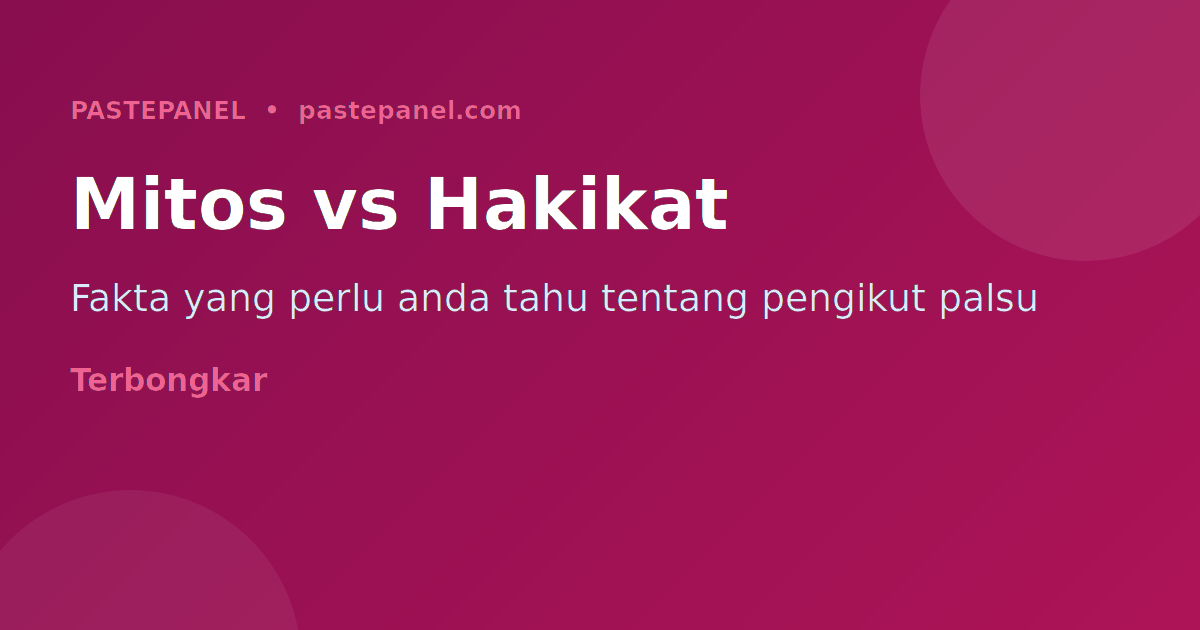 PASTEPANEL • pastepanel.com

Mitos vs Hakikat

Fakta yang perlu anda tahu tentang pengikut palsu

Terbongkar